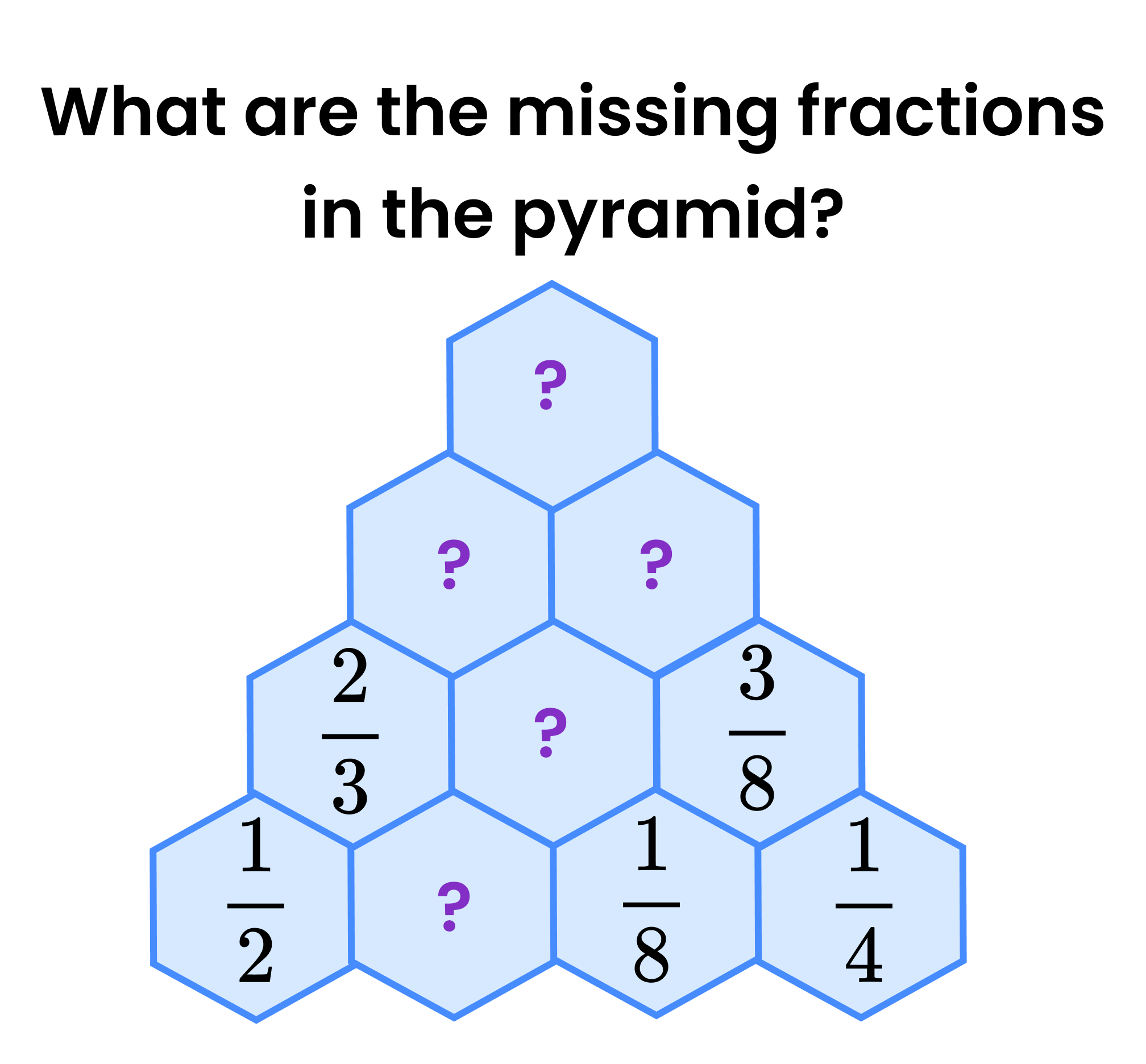 What are the missing fractions in the pyramid?

?

? ?

$\frac{2}{3}$ ? $\frac{3}{8}$

$\frac{1}{2}$ ? $\frac{1}{8}$ $\frac{1}{4}$